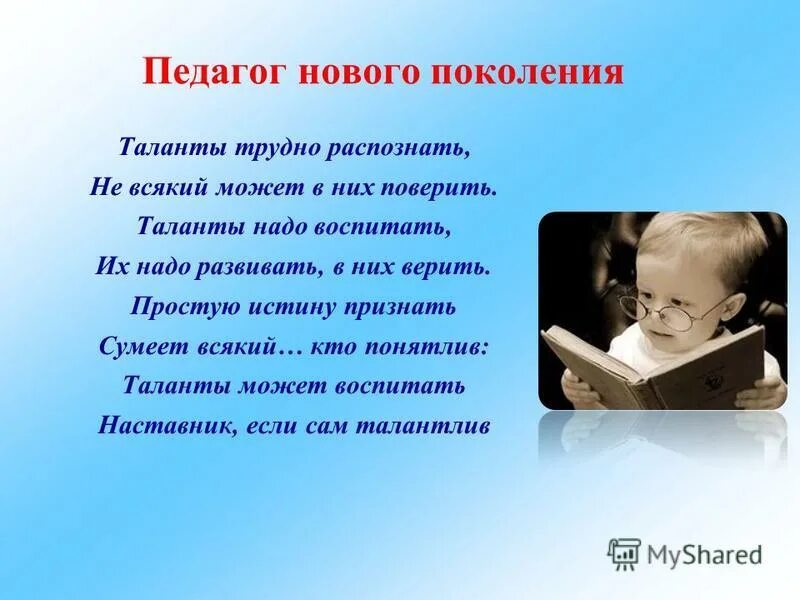 Педагог нового поколения

Таланты трудно распознать,
Не всякий может в них поверить.
Таланты надо воспитать,
Их надо развивать, в них верить.
Простую истину признать
Сумеет всякий… кто понятлив:
Таланты может воспитать
Наставник, если сам талантлив

MyShared